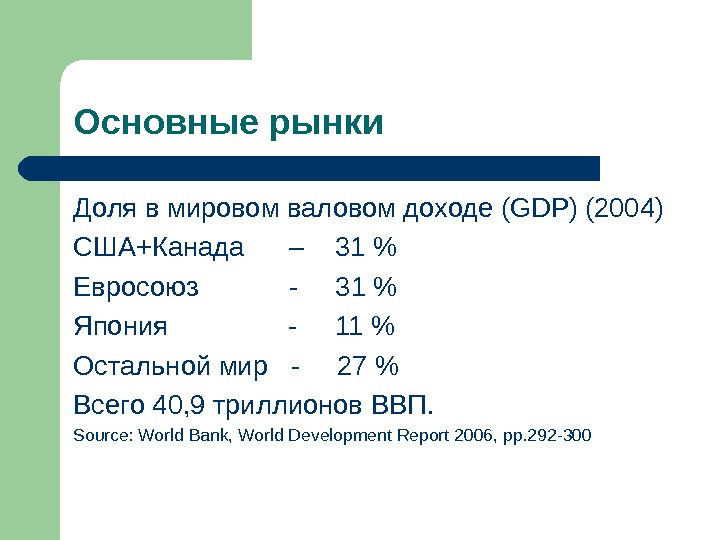 Основные рынки

Доля в мировом валовом доходе (GDP) (2004)

США+Канада – 31 %

Евросоюз - 31 %

Япония - 11 %

Остальной мир - 27 %

Всего 40,9 триллионов ВВП.

Source: World Bank, World Development Report 2006, pp.292-300